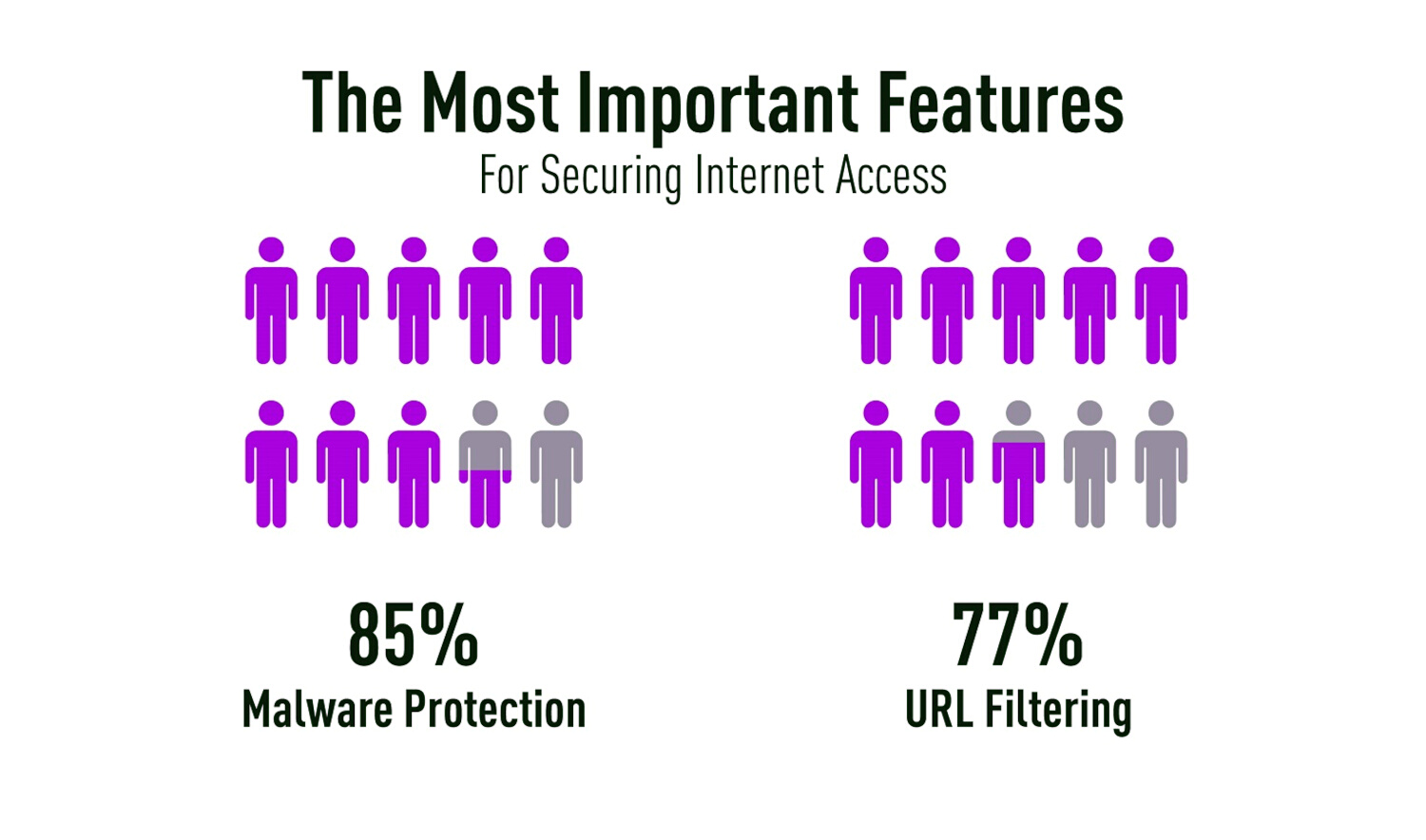 The Most Important Features
For Securing Internet Access

85%
Malware Protection

77%
URL Filtering